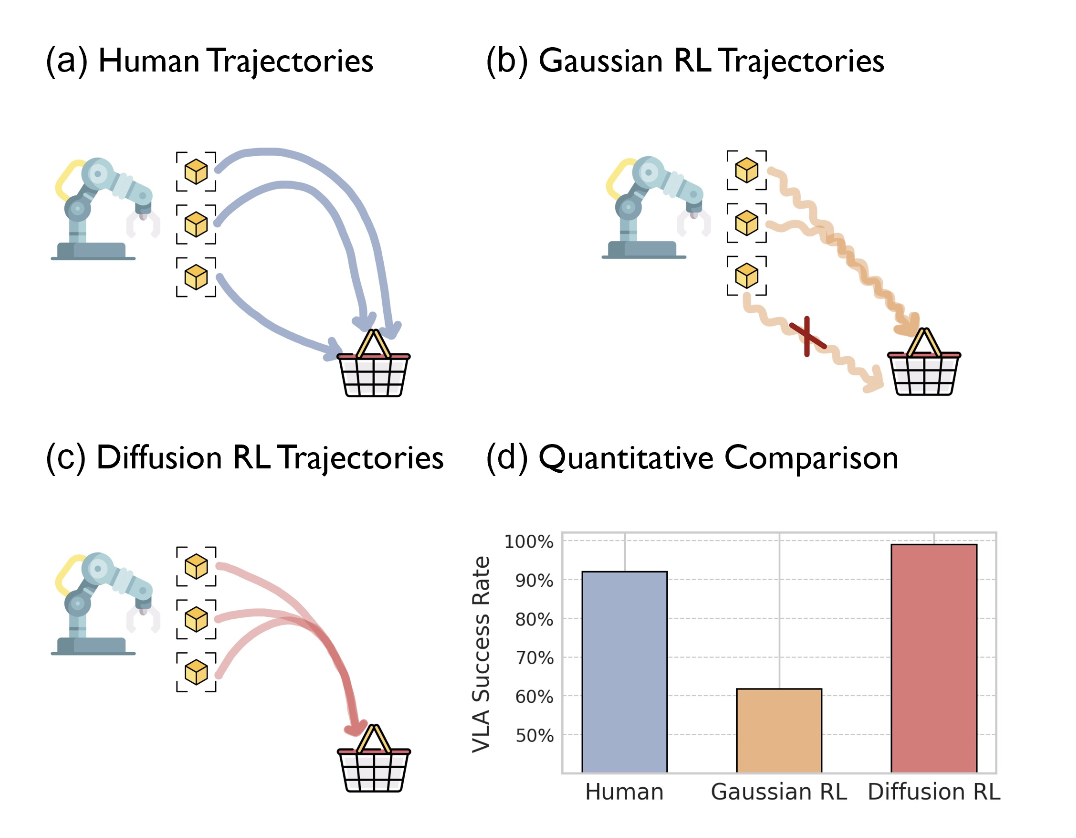 (a) Human Trajectories

(b) Gaussian RL Trajectories

(c) Diffusion RL Trajectories

(d) Quantitative Comparison

VLA Success Rate

100%
90%
80%
70%
60%
50%

Human
Gaussian RL
Diffusion RL